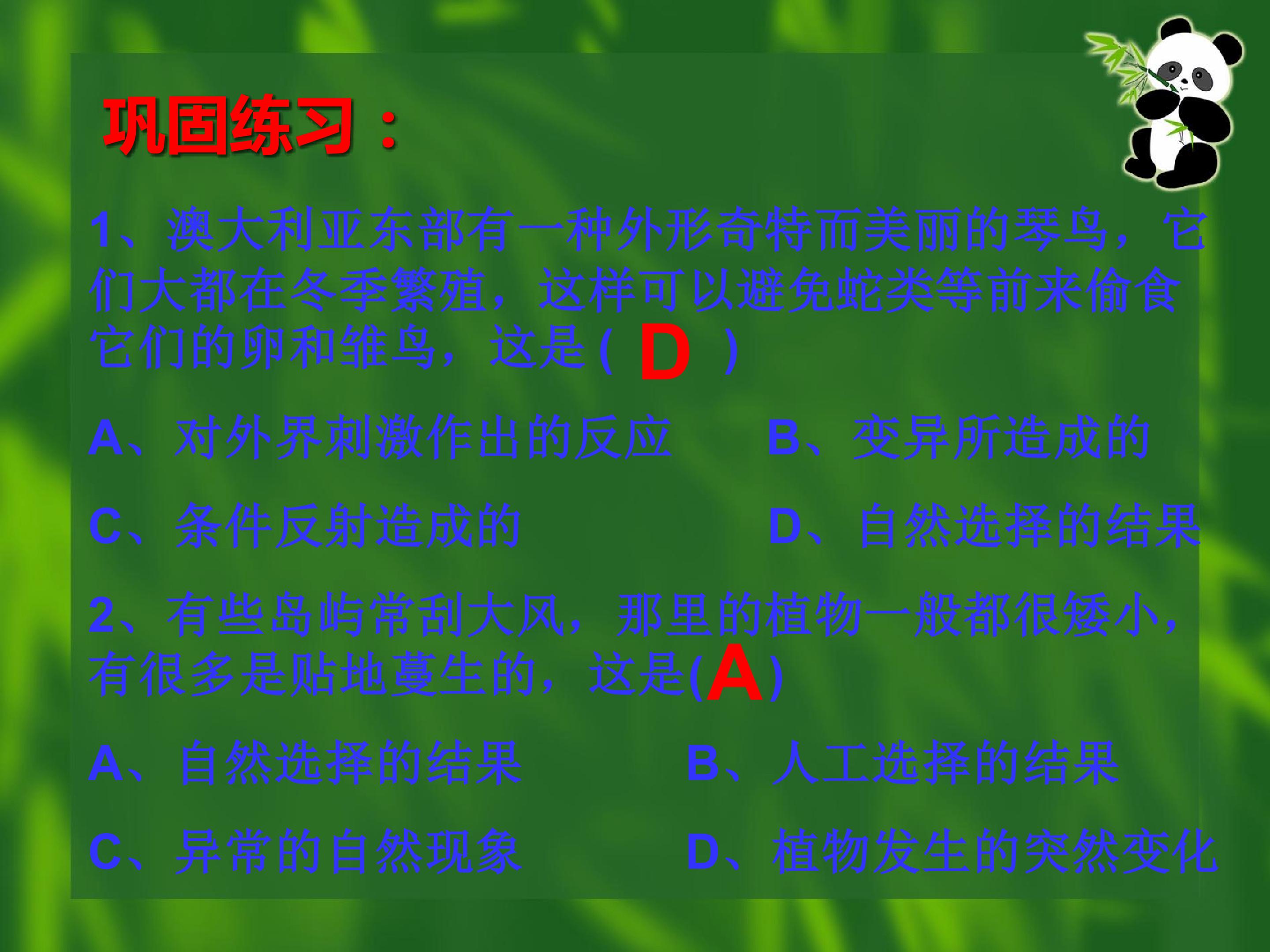 巩固练习：

1、澳大利亚东部有一种外形奇特而美丽的琴鸟，它们大都在冬季繁殖，这样可以避免蛇类等前来偷食它们的卵和雏鸟，这是（ D ）

A、对外界刺激作出的反应

B、变异所造成的

C、条件反射造成的

D、自然选择的结果

2、有些岛屿常刮大风，那里的植物一般都很矮小，有很多是贴地蔓生的，这是(A)

A、自然选择的结果

B、人工选择的结果

C、异常的自然现象

D、植物发生的突然变化